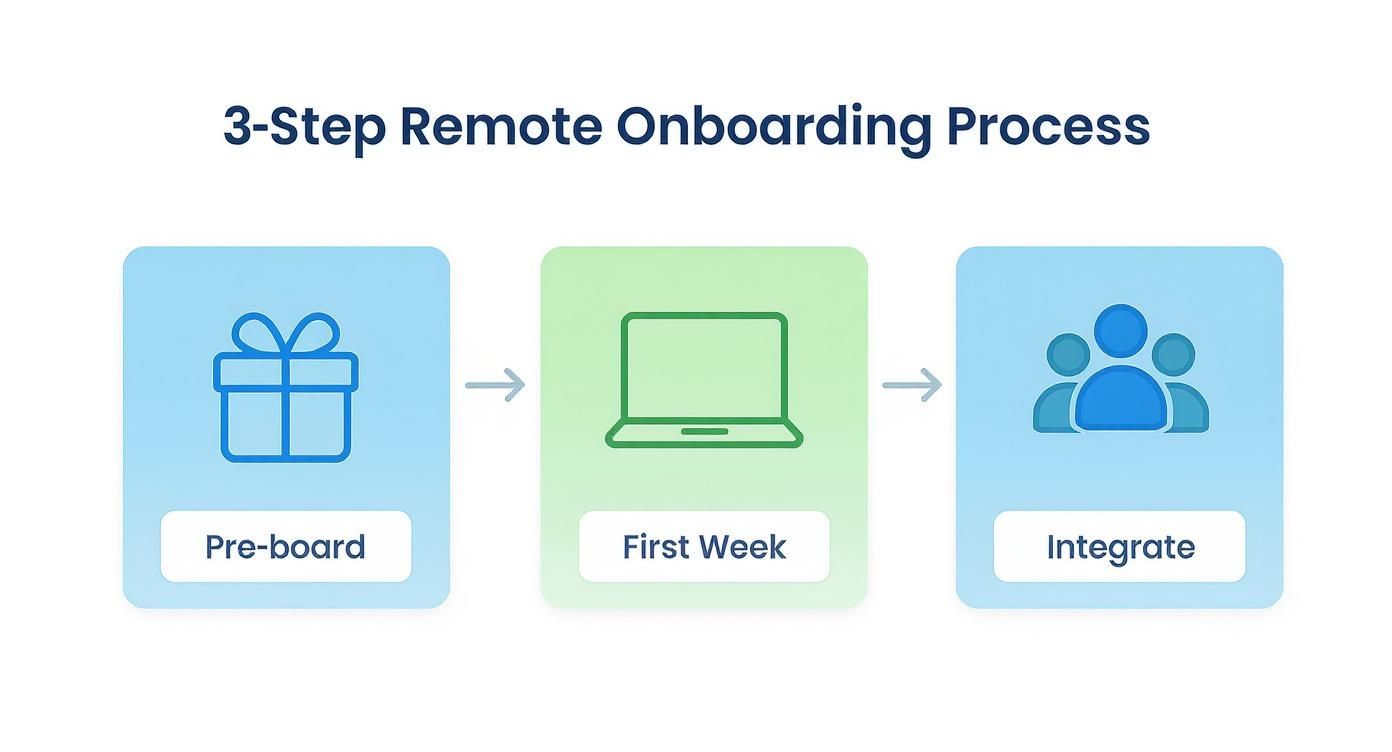 3-Step Remote Onboarding Process

Pre-board

First Week

Integrate